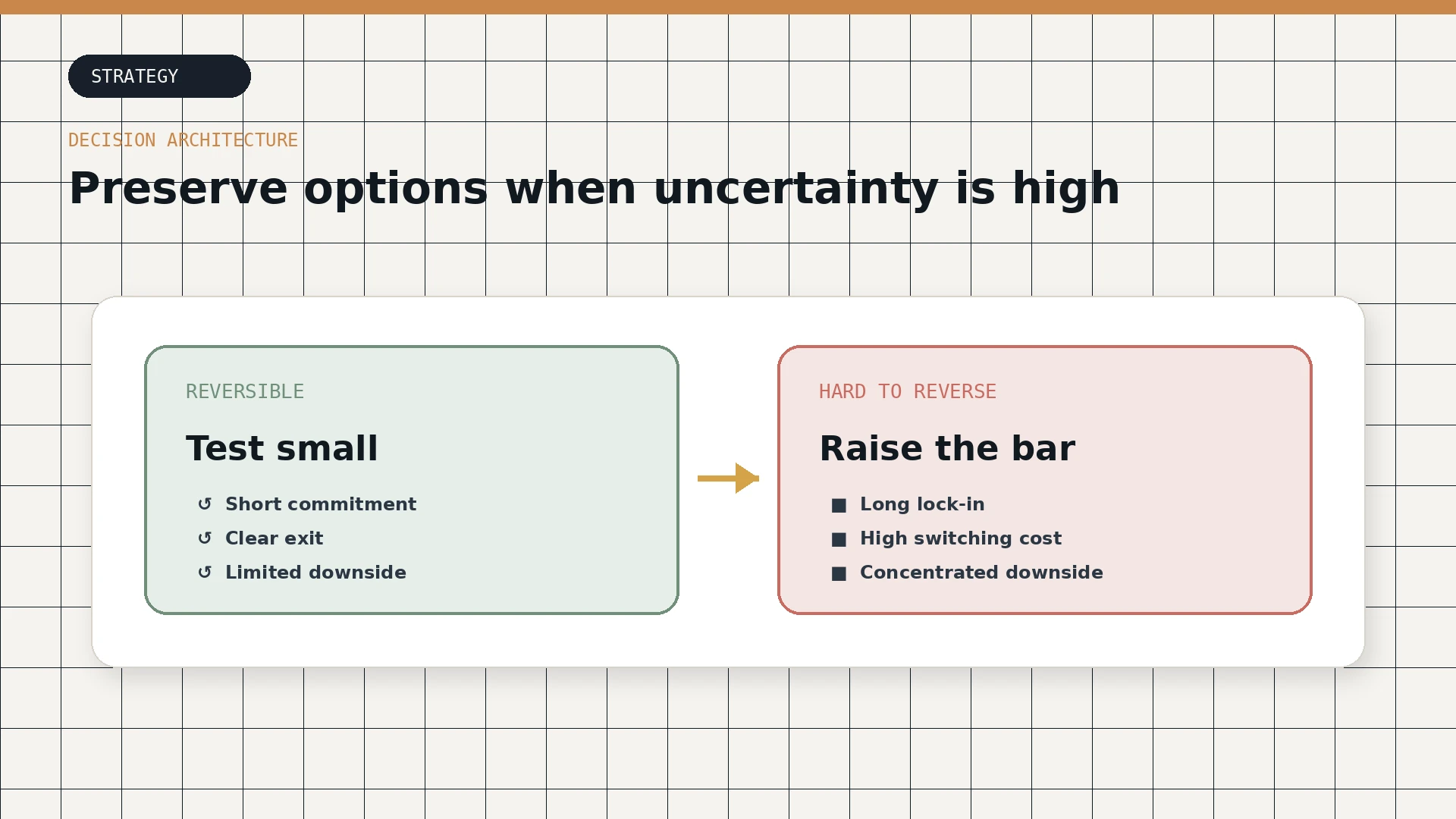 STRATEGY

DECISION ARCHITECTURE

Preserve options when uncertainty is high

REVERSIBLE

Test small

↺ Short commitment
↺ Clear exit
↺ Limited downside

HARD TO REVERSE

Raise the bar

■ Long lock-in
■ High switching cost
■ Concentrated downside